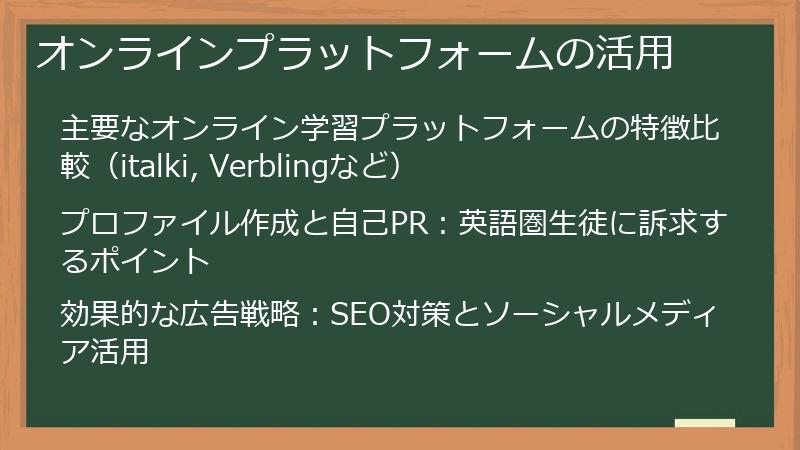 オンラインプラットフォームの活用

主要なオンライン学習プラットフォームの特徴比較（italki, Verblingなど）

プロファイル作成と自己PR：英語圏生徒に訴求するポイント

効果的な広告戦略：SEO対策とソーシャルメディア活用